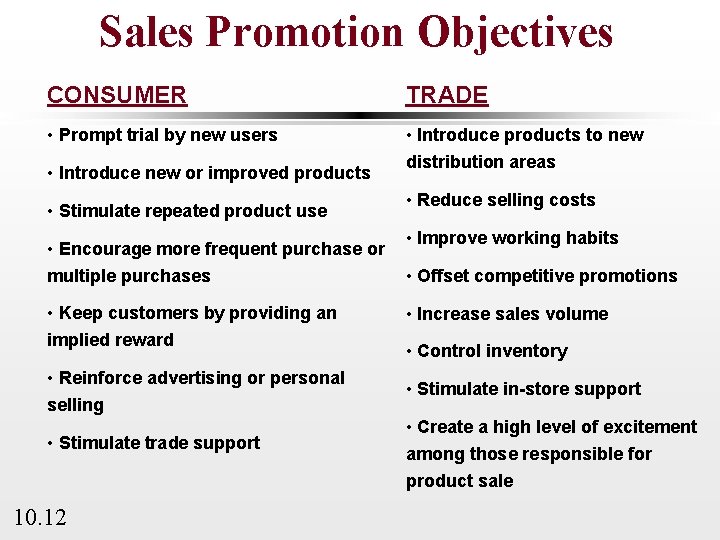 Sales Promotion Objectives

CONSUMER

• Prompt trial by new users

• Introduce new or improved products

• Stimulate repeated product use

• Encourage more frequent purchase or multiple purchases

• Keep customers by providing an implied reward

• Reinforce advertising or personal selling

• Stimulate trade support

TRADE

• Introduce products to new distribution areas

• Reduce selling costs

• Improve working habits

• Offset competitive promotions

• Increase sales volume

• Control inventory

• Stimulate in-store support

• Create a high level of excitement among those responsible for product sale

10.12